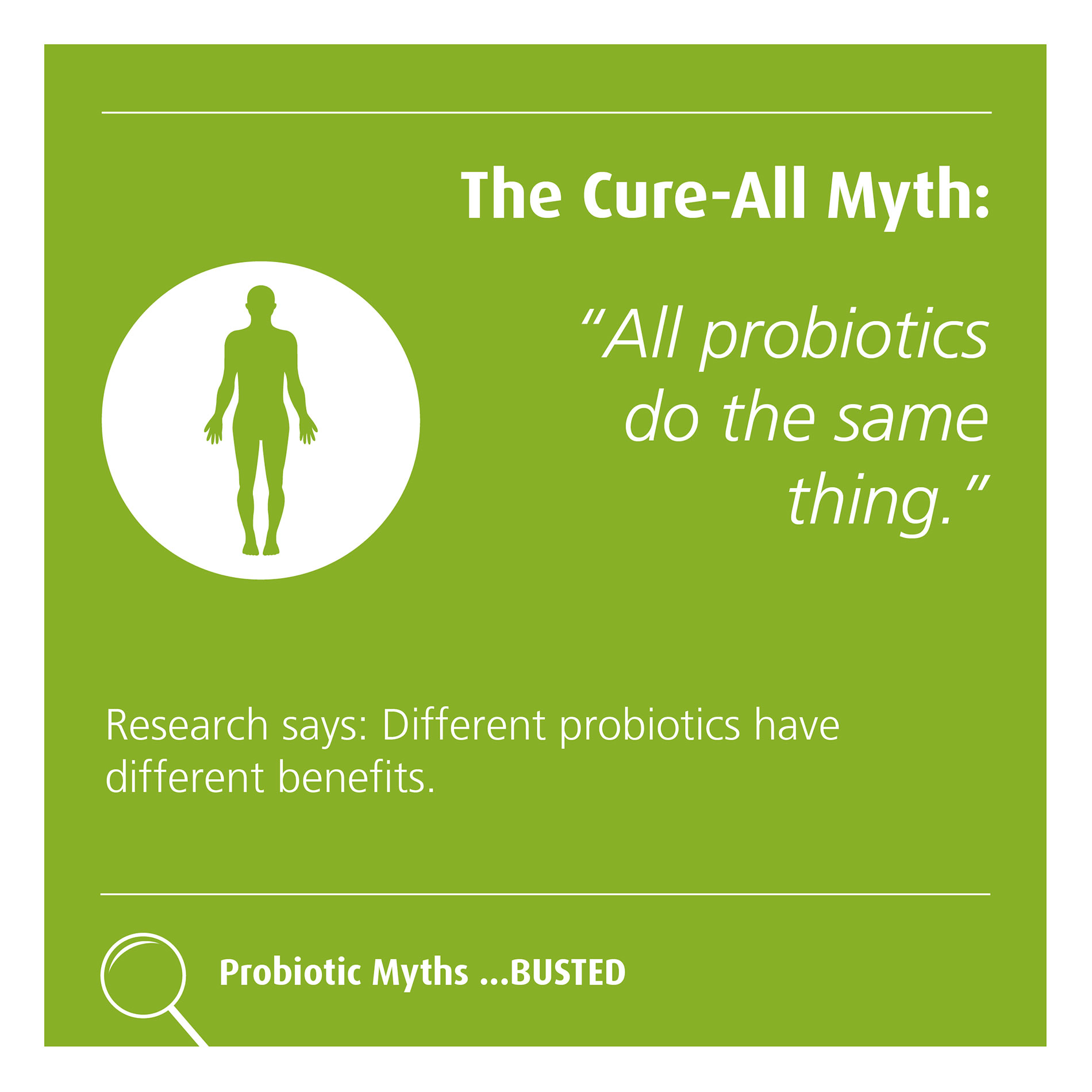 The Cure-All Myth:

“All probiotics do the same thing.”

Research says: Different probiotics have different benefits.

Probiotic Myths ...BUSTED